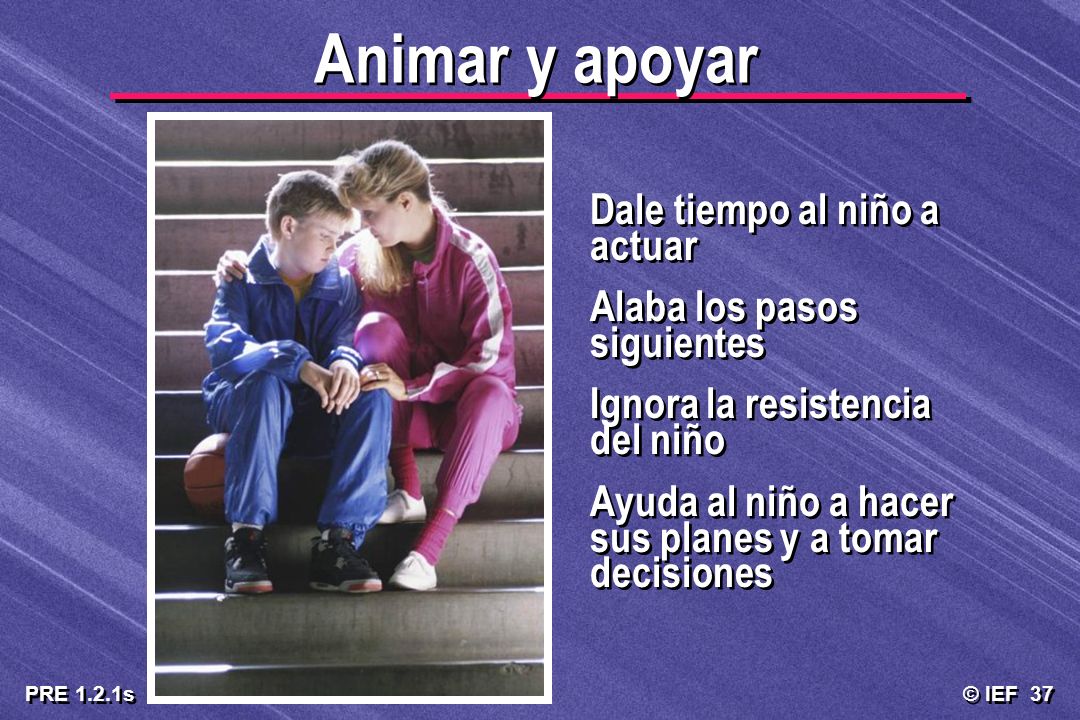 Animar y apoyar

Dale tiempo al niño a actuar

Alaba los pasos siguientes

Ignora la resistencia del niño

Ayuda al niño a hacer sus planes y a tomar decisiones

PRE 1.2.1s

© IEF 37